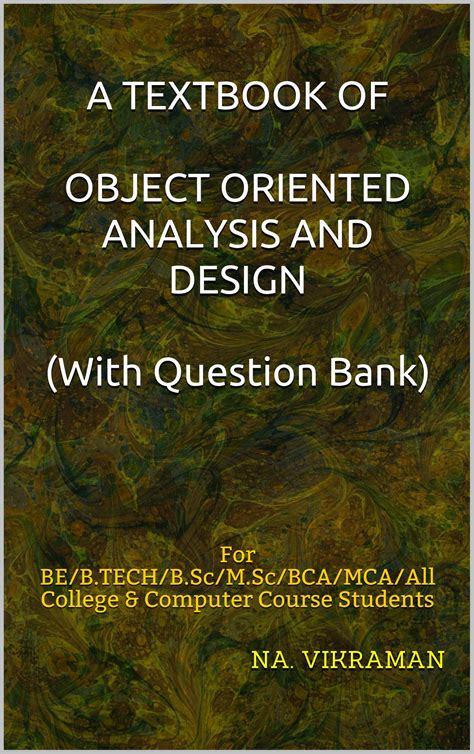 A TEXTBOOK OF

OBJECT ORIENTED ANALYSIS AND DESIGN

(With Question Bank)

For BE/B.TECH/B.Sc/M.Sc/BCA/MCA/All College & Computer Course Students

NA. VIKRAMAN